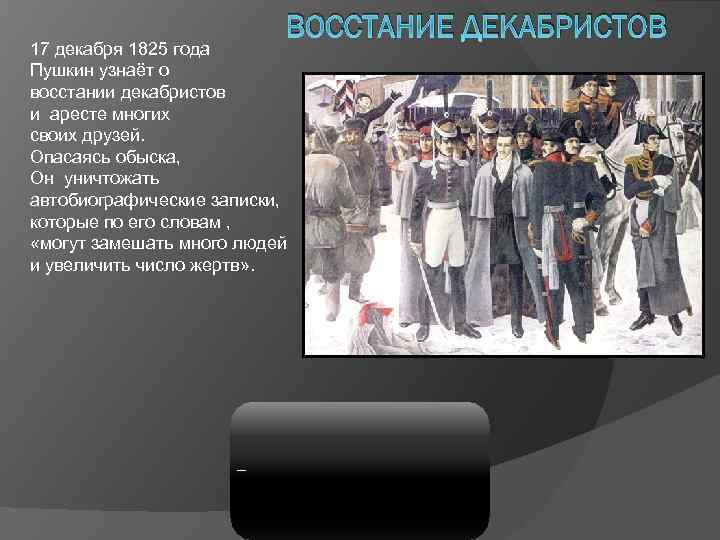 ВОССТАНИЕ ДЕКАБРИСТОВ

17 декабря 1825 года Пушкин узнаёт о восстании декабристов и аресте многих своих друзей. Опасаясь обыска, Он уничтожать автобиографические записки, которые по его словам , «могут замешать много людей и увеличить число жертв».

–